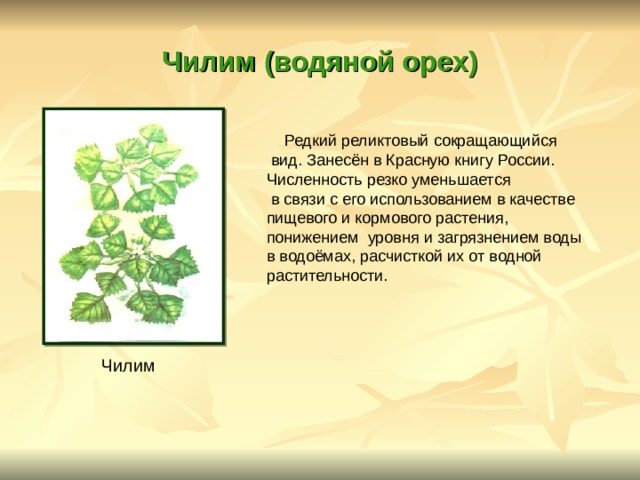 Чилим (водяной орех)

Редкий реликтовый сокращающийся вид. Занесён в Красную книгу России. Численность резко уменьшается в связи с его использованием в качестве пищевого и кормового растения, понижением уровня и загрязнением воды в водоёмах, расчисткой их от водной растительности.

Чилим